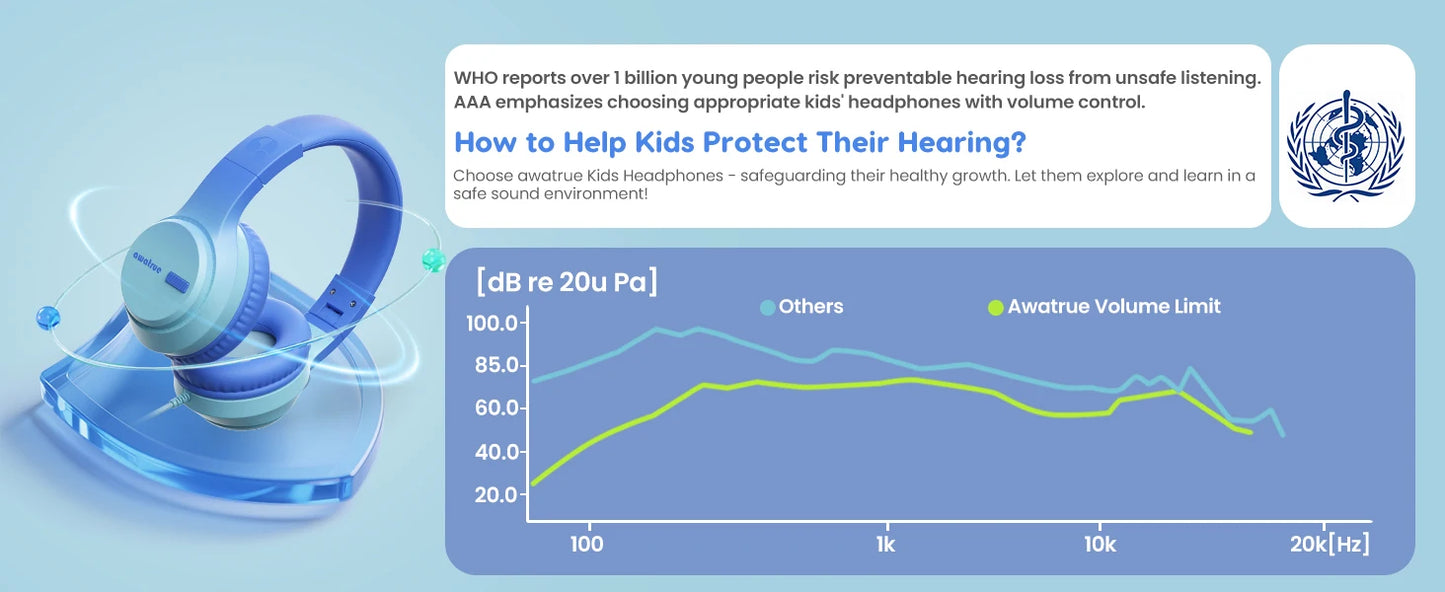 awatrue

WHO reports over 1 billion young people risk preventable hearing loss from unsafe listening. AAA emphasizes choosing appropriate kids' headphones with volume control.

How to Help Kids Protect Their Hearing?

Choose awatrue Kids Headphones - safeguarding their healthy growth. Let them explore and learn in a safe sound environment!

[dB re 20u Pa]

Others

Awatrue Volume Limit

100.0
85.0
60.0
40.0
20.0

100
1k
10k
20k[Hz]